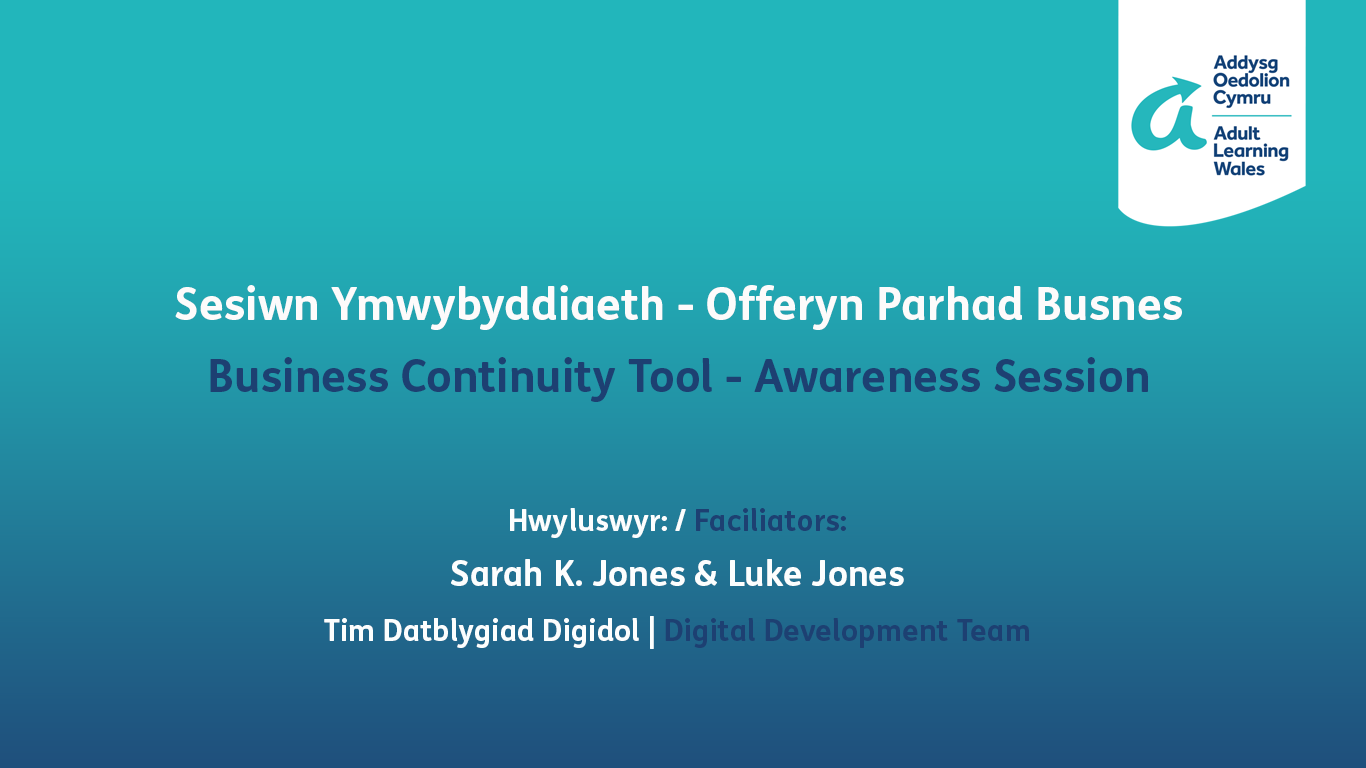 Addysg Oedolion Cymru
Adult Learning Wales

Sesiwn Ymwybyddiaeth - Offeryn Parhad Busnes
Business Continuity Tool - Awareness Session

Hwyluswyr: / Faciliators:
Sarah K. Jones & Luke Jones
Tim Datblygiad Digidol | Digital Development Team